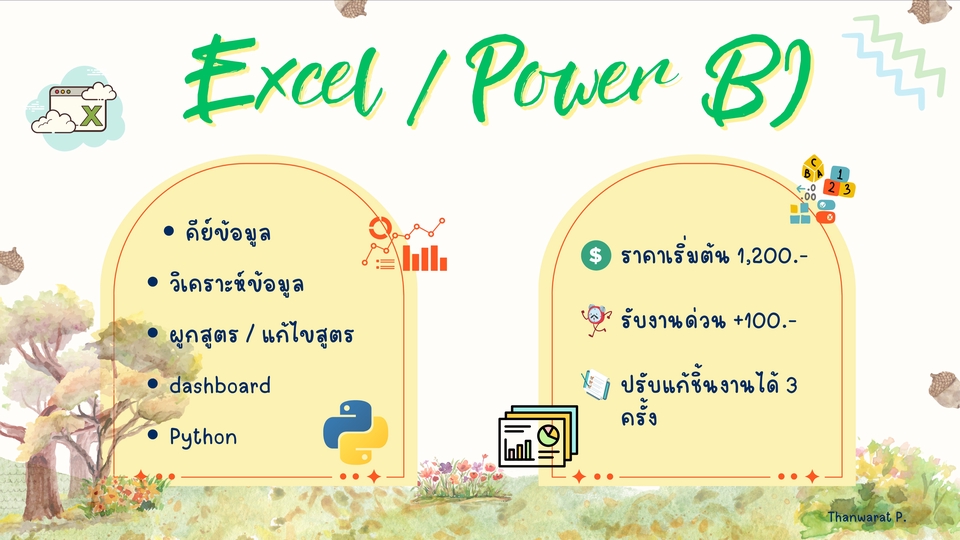 Excel / Power BI

• คีย์ข้อมูล
• วิเคราะห์ข้อมูล
• ผูกสูตร / แก้ไขสูตร
• dashboard
• Python

ราคาเริ่มต้น 1,200.-

รับงานด่วน +100.-

ปรับแก้ชิ้นงานได้ 3 ครั้ง

Thanwarat P.